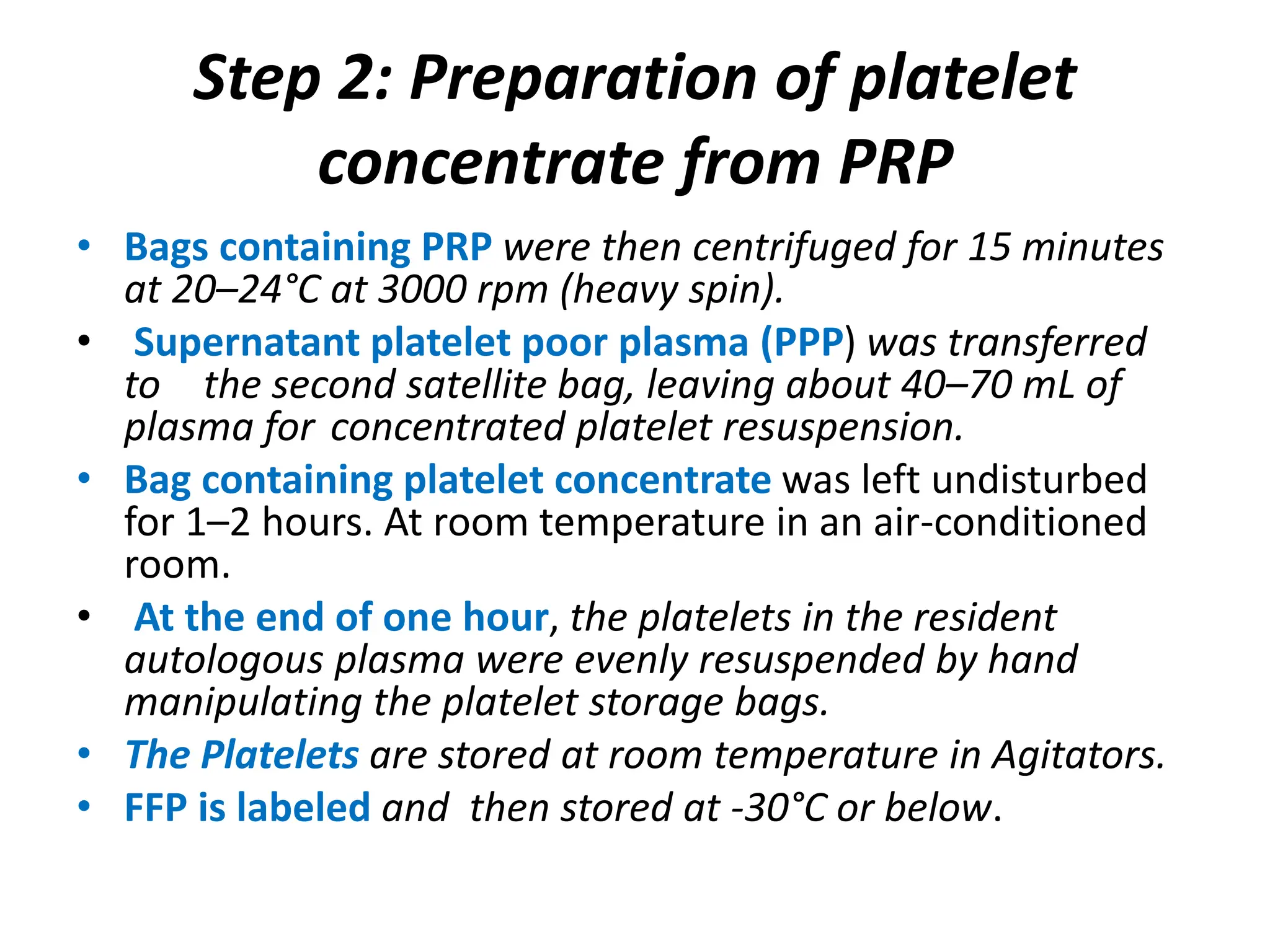 Step 2: Preparation of platelet concentrate from PRP

• Bags containing PRP were then centrifuged for 15 minutes at 20–24°C at 3000 rpm (heavy spin).
• Supernatant platelet poor plasma (PPP) was transferred to the second satellite bag, leaving about 40–70 mL of plasma for concentrated platelet resuspension.
• Bag containing platelet concentrate was left undisturbed for 1–2 hours. At room temperature in an air-conditioned room.
• At the end of one hour, the platelets in the resident autologous plasma were evenly resuspended by hand manipulating the platelet storage bags.
• The Platelets are stored at room temperature in Agitators.
• FFP is labeled and then stored at -30°C or below.